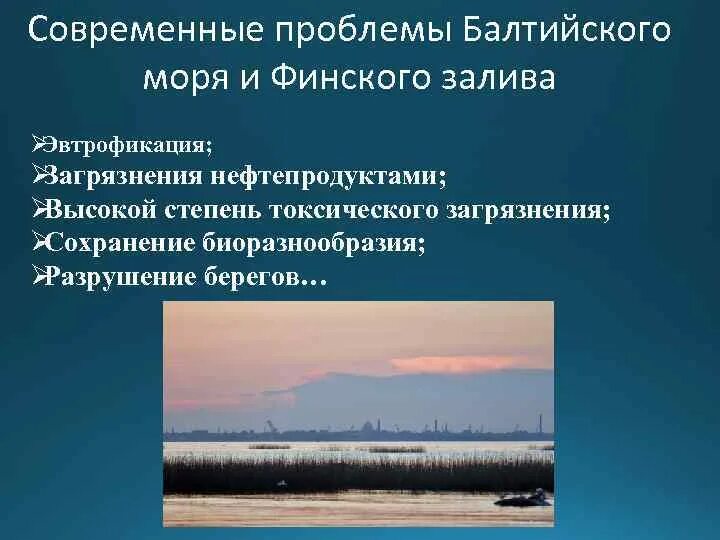 Современные проблемы Балтийского моря и Финского залива

➢Эвтрофикация;
➢Загрязнения нефтепродуктами;
➢Высокой степень токсического загрязнения;
➢Сохранение биоразнообразия;
➢Разрушение берегов…